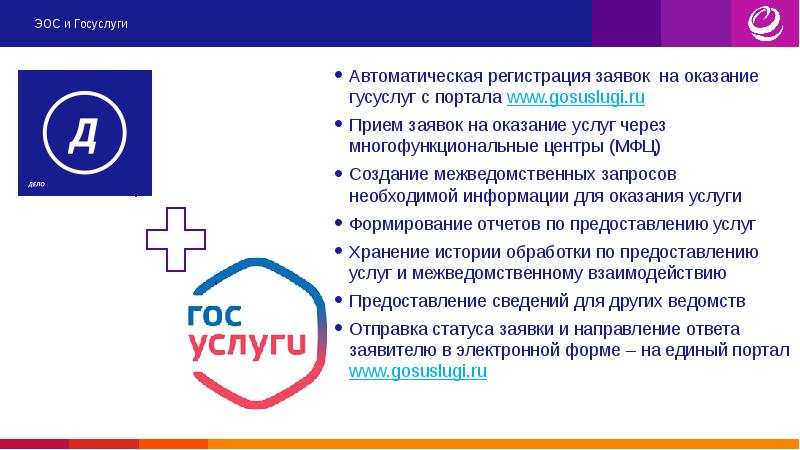 ЭОС и Госуслуги

Д
ДЕЛО

гос
услуги

• Автоматическая регистрация заявок на оказание гусуслуг с портала www.gosuslugi.ru
• Прием заявок на оказание услуг через многофункциональные центры (МФЦ)
• Создание межведомственных запросов необходимой информации для оказания услуги
• Формирование отчетов по предоставлению услуг
• Хранение истории обработки по предоставлению услуг и межведомственному взаимодействию
• Предоставление сведений для других ведомств
• Отправка статуса заявки и направление ответа заявителю в электронной форме – на единый портал www.gosuslugi.ru